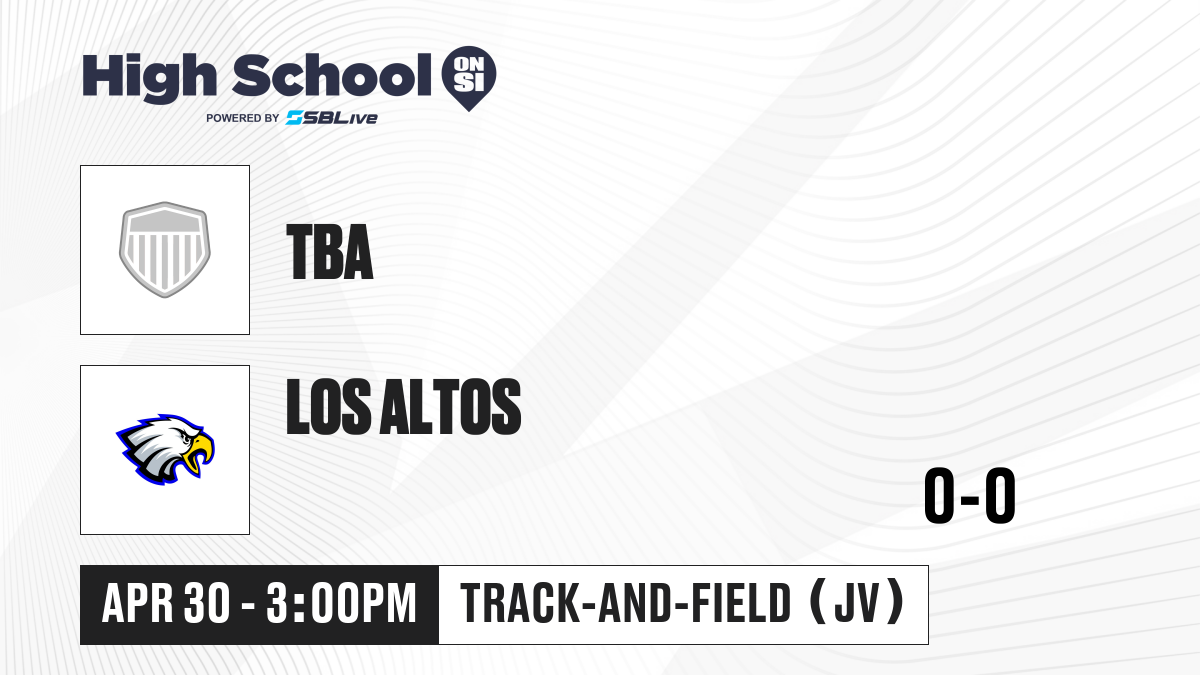 High School ON SI
POWERED BY SBLive

TBA

LOS ALTOS

0-0

APR 30 - 3:00PM

TRACK-AND-FIELD (JV)